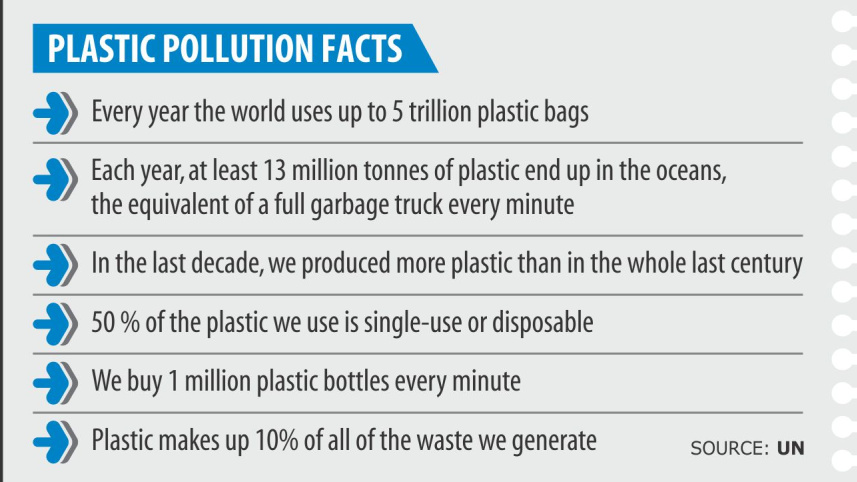 PLASTIC POLLUTION FACTS

Every year the world uses up to 5 trillion plastic bags

Each year, at least 13 million tonnes of plastic end up in the oceans, the equivalent of a full garbage truck every minute

In the last decade, we produced more plastic than in the whole last century

50 % of the plastic we use is single-use or disposable

We buy 1 million plastic bottles every minute

Plastic makes up 10% of all of the waste we generate

SOURCE: UN